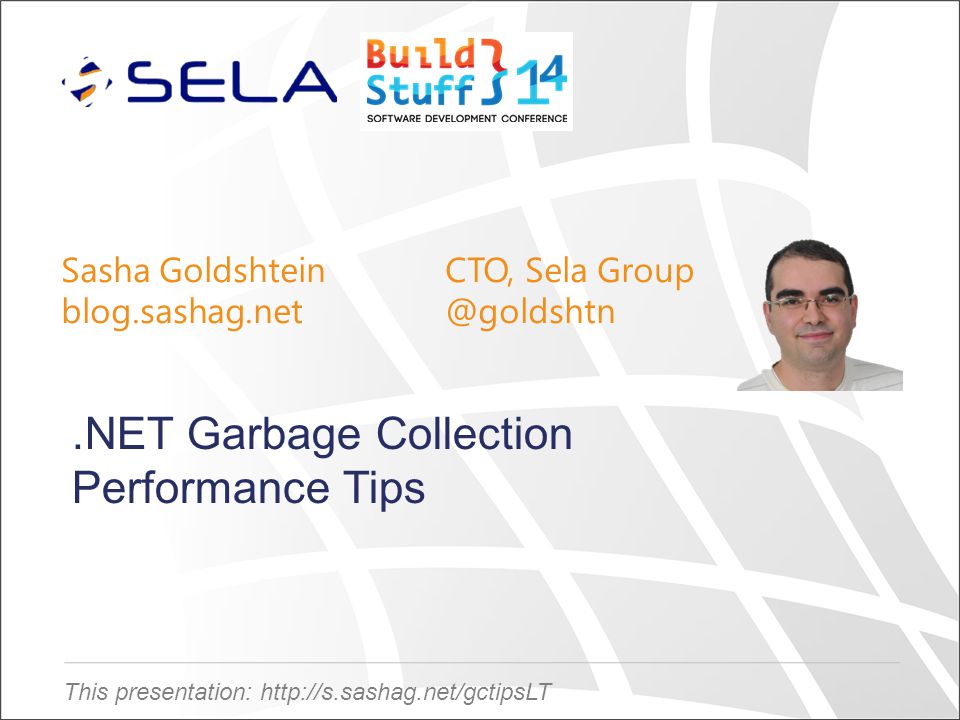 SELA

Build Stuff 14
SOFTWARE DEVELOPMENT CONFERENCE

Sasha Goldshtein
blog.sashag.net

CTO, Sela Group
@goldshtn

.NET Garbage Collection Performance Tips

This presentation: http://s.sashag.net/gctipsLT